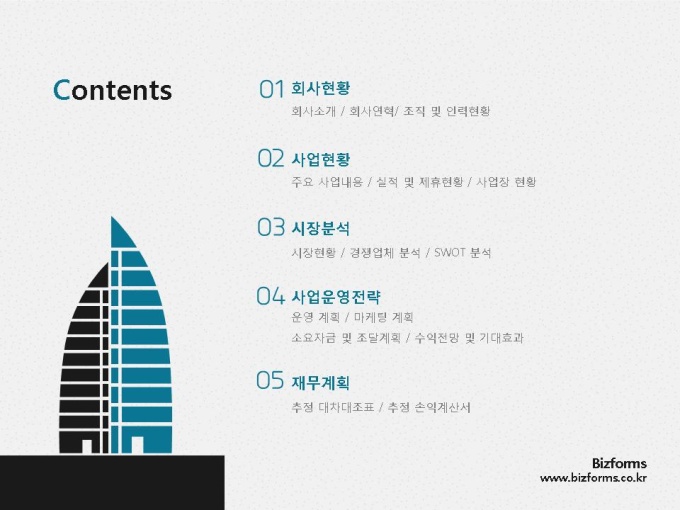 Contents

01 회사현황
회사소개 / 회사연혁/ 조직 및 인력현황

02 사업현황
주요 사업내용 / 실적 및 제휴현황 / 사업장 현황

03 시장분석
시장현황 / 경쟁업체 분석 / SWOT 분석

04 사업운영전략
운영 계획 / 마케팅 계획
소요자금 및 조달계획 / 수익전망 및 기대효과

05 재무계획
추정 대차대조표 / 추정 손익계산서

Bizforms
www.bizforms.co.kr